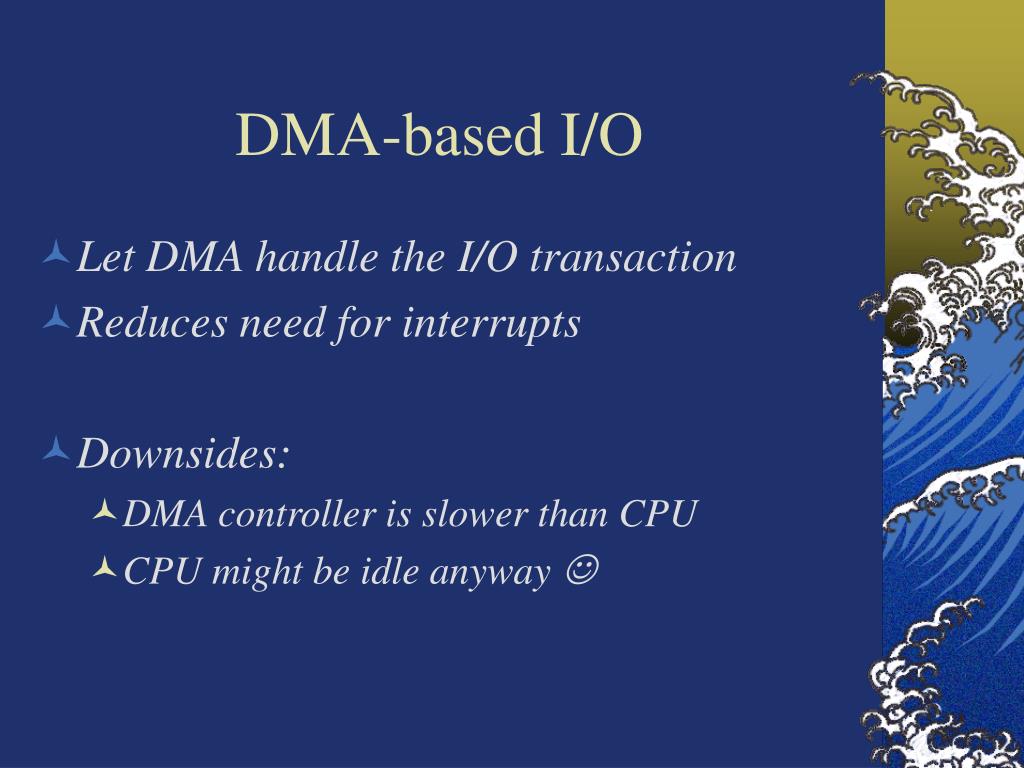 DMA-based I/O

Let DMA handle the I/O transaction

Reduces need for interrupts

Downsides:

DMA controller is slower than CPU

CPU might be idle anyway ☺